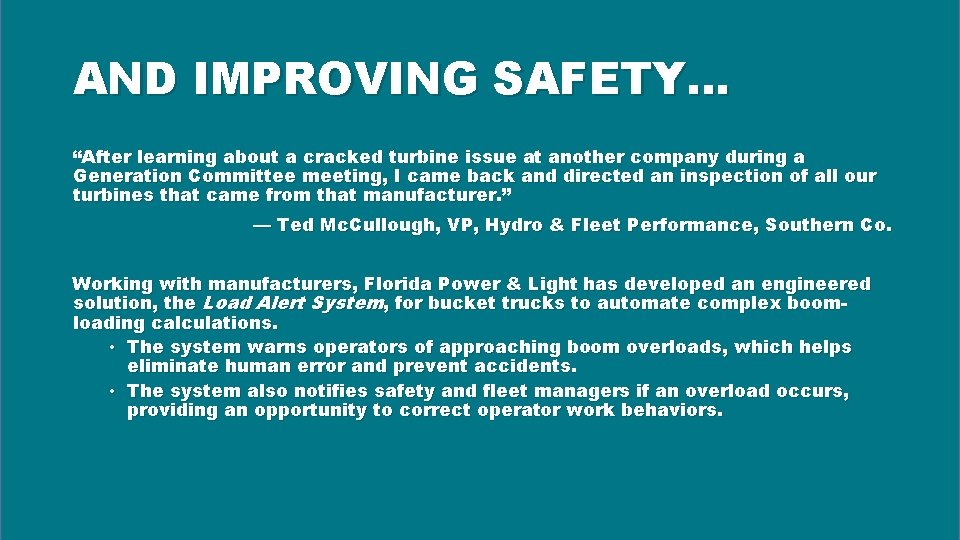 AND IMPROVING SAFETY…

“After learning about a cracked turbine issue at another company during a Generation Committee meeting, I came back and directed an inspection of all our turbines that came from that manufacturer.”

— Ted McCullough, VP, Hydro & Fleet Performance, Southern Co.

Working with manufacturers, Florida Power & Light has developed an engineered solution, the Load Alert System, for bucket trucks to automate complex boom-loading calculations.

• The system warns operators of approaching boom overloads, which helps eliminate human error and prevent accidents.

• The system also notifies safety and fleet managers if an overload occurs, providing an opportunity to correct operator work behaviors.